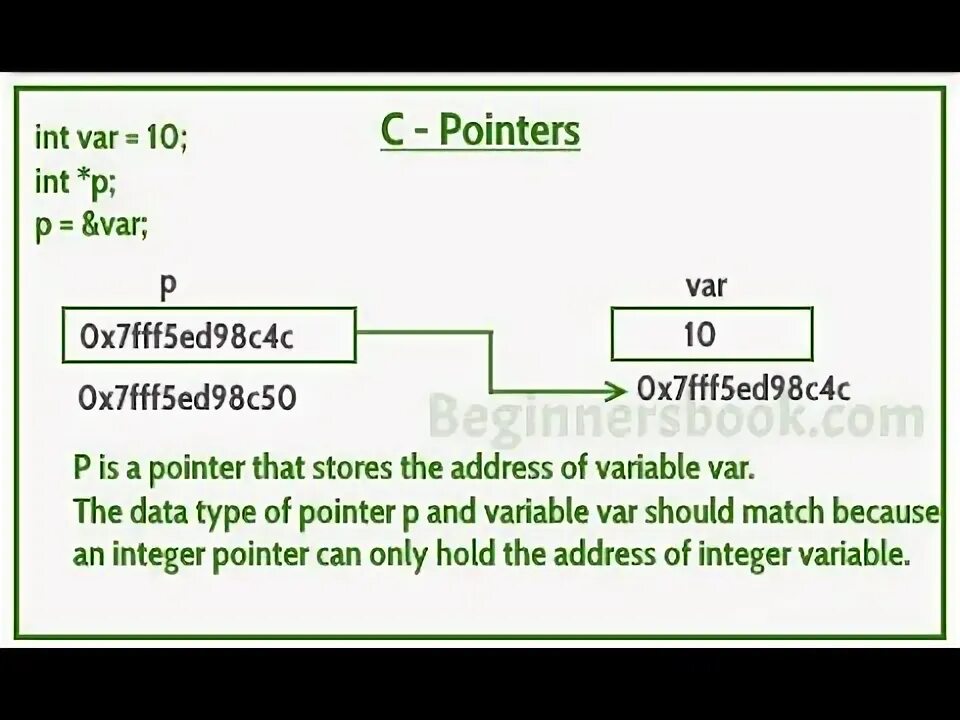 int var = 10;
int *p;
p = &var;

C - Pointers

p

0x7fff5ed98c4c

0x7fff5ed98c50

var

10

0x7fff5ed98c4c

Beginnersbook.com

P is a pointer that stores the address of variable var.
The data type of pointer p and variable var should match because an integer pointer can only hold the address of integer variable.